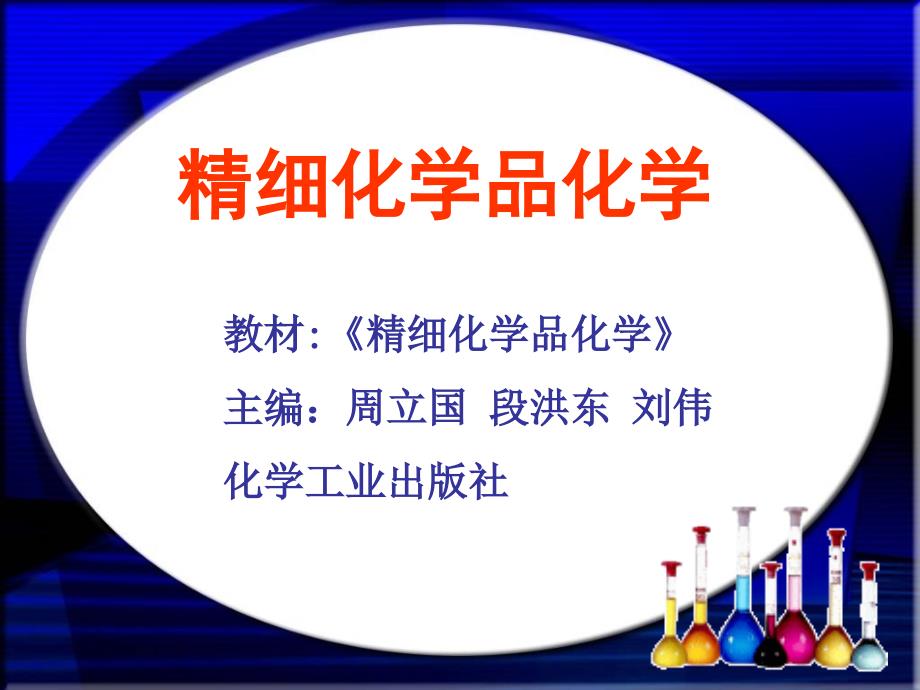 精细化学品化学

教材:《精细化学品化学》

主编：周立国 段洪东 刘伟

化学工业出版社